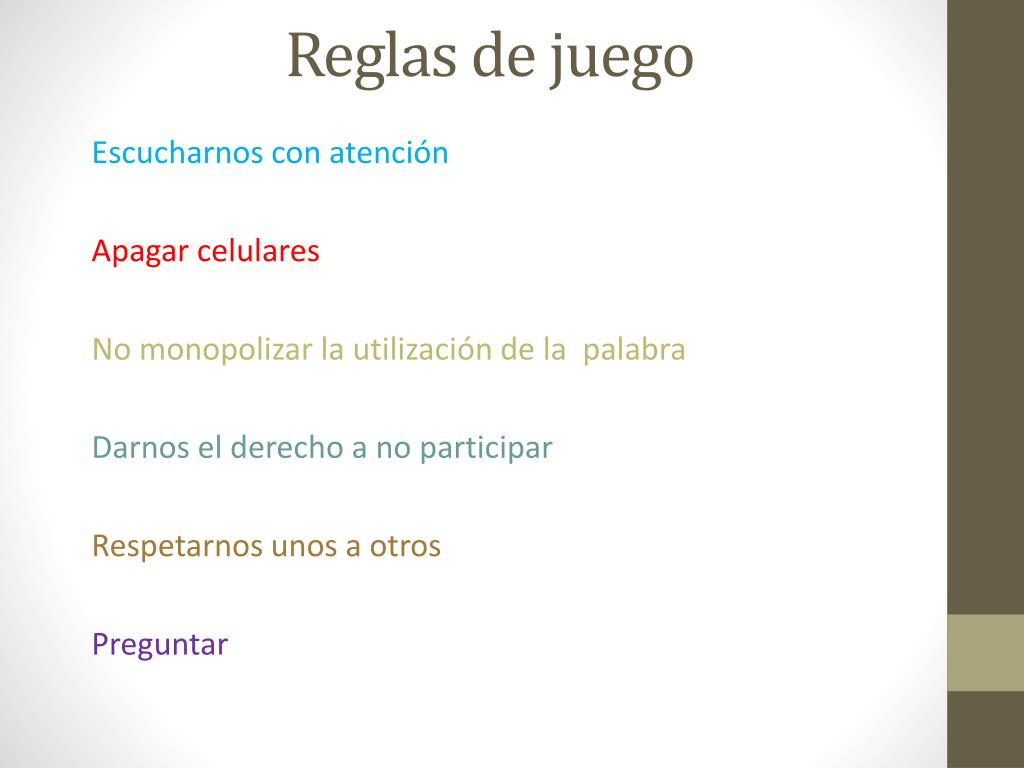 Reglas de juego

Escucharnos con atención

Apagar celulares

No monopolizar la utilización de la palabra

Darnos el derecho a no participar

Respetarnos unos a otros

Preguntar